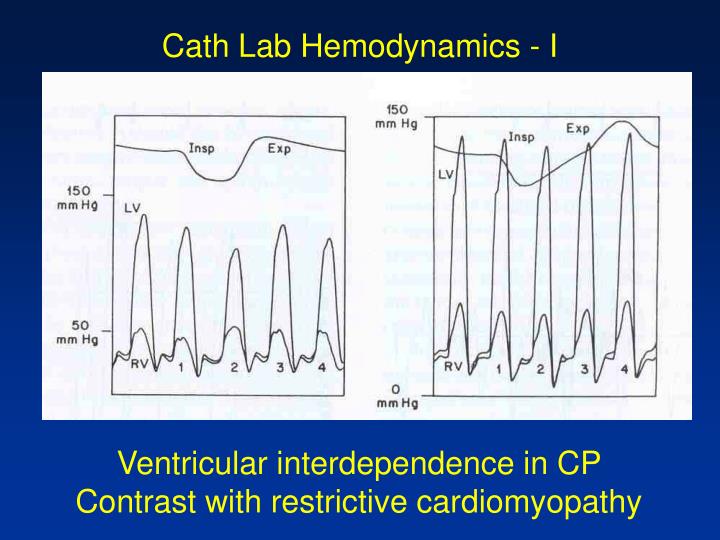 Cath Lab Hemodynamics - I

Insp

Exp

150 mm Hg

LV

50 mm Hg

RV

1

2

3

4

150 mm Hg

Insp

Exp

LV

RV

1

2

3

4

0 mm Hg

Ventricular interdependence in CP
Contrast with restrictive cardiomyopathy